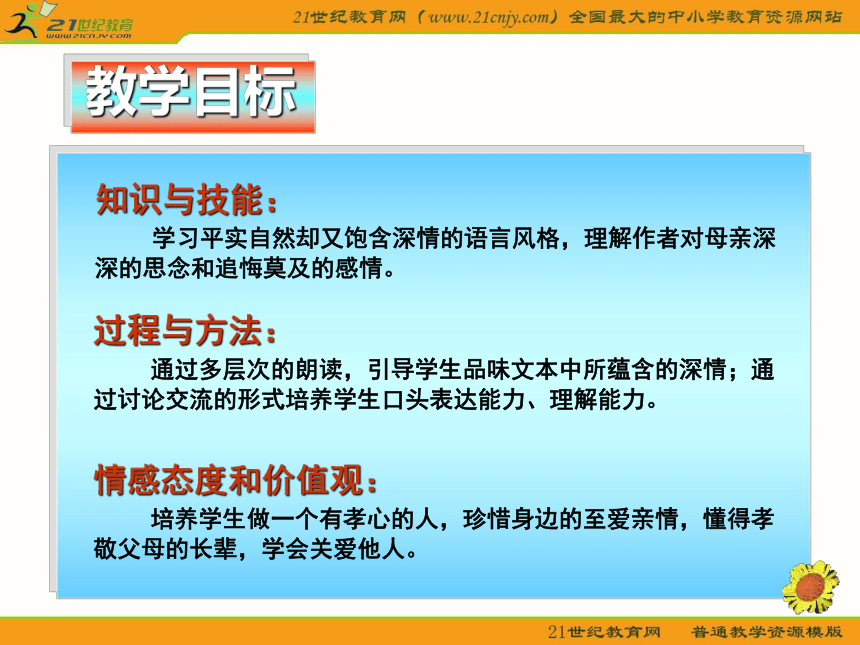 21世纪教育
www.21cnjy.com

21世纪教育网（www.21cnjy.com）全国最大的中小学教育资源网站

教学目标

知识与技能：

学习平实自然却又饱含深情的语言风格，理解作者对母亲深深的思念和追悔莫及的感情。

过程与方法：

通过多层次的朗读，引导学生品味文本中所蕴含的深情；通过讨论交流的形式培养学生口头表达能力、理解能力。

情感态度和价值观：

培养学生做一个有孝心的人，珍惜身边的至爱亲情，懂得孝敬父母的长辈，学会关爱他人。

21世纪教育网　普通教学资源模版